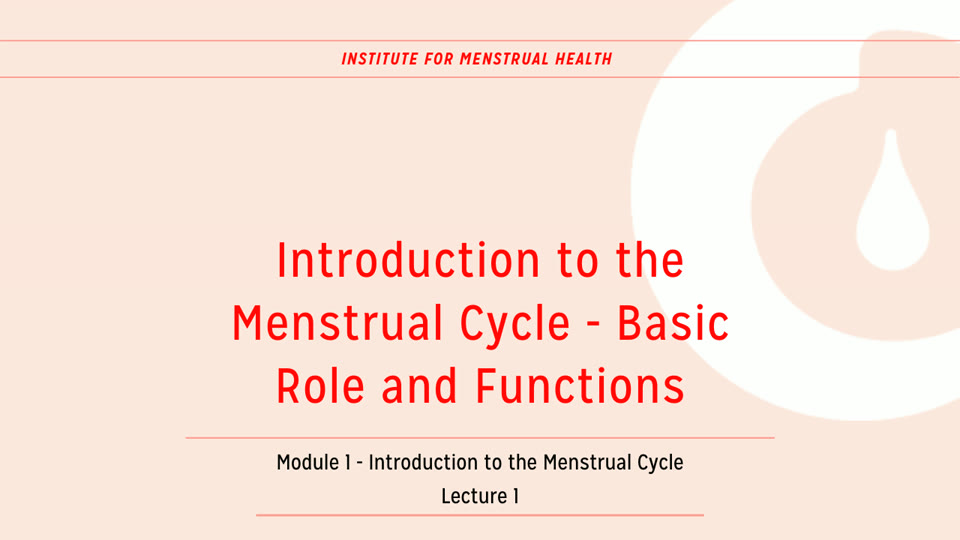 INSTITUTE FOR MENSTRUAL HEALTH

Introduction to the Menstrual Cycle - Basic Role and Functions

Module 1 - Introduction to the Menstrual Cycle
Lecture 1